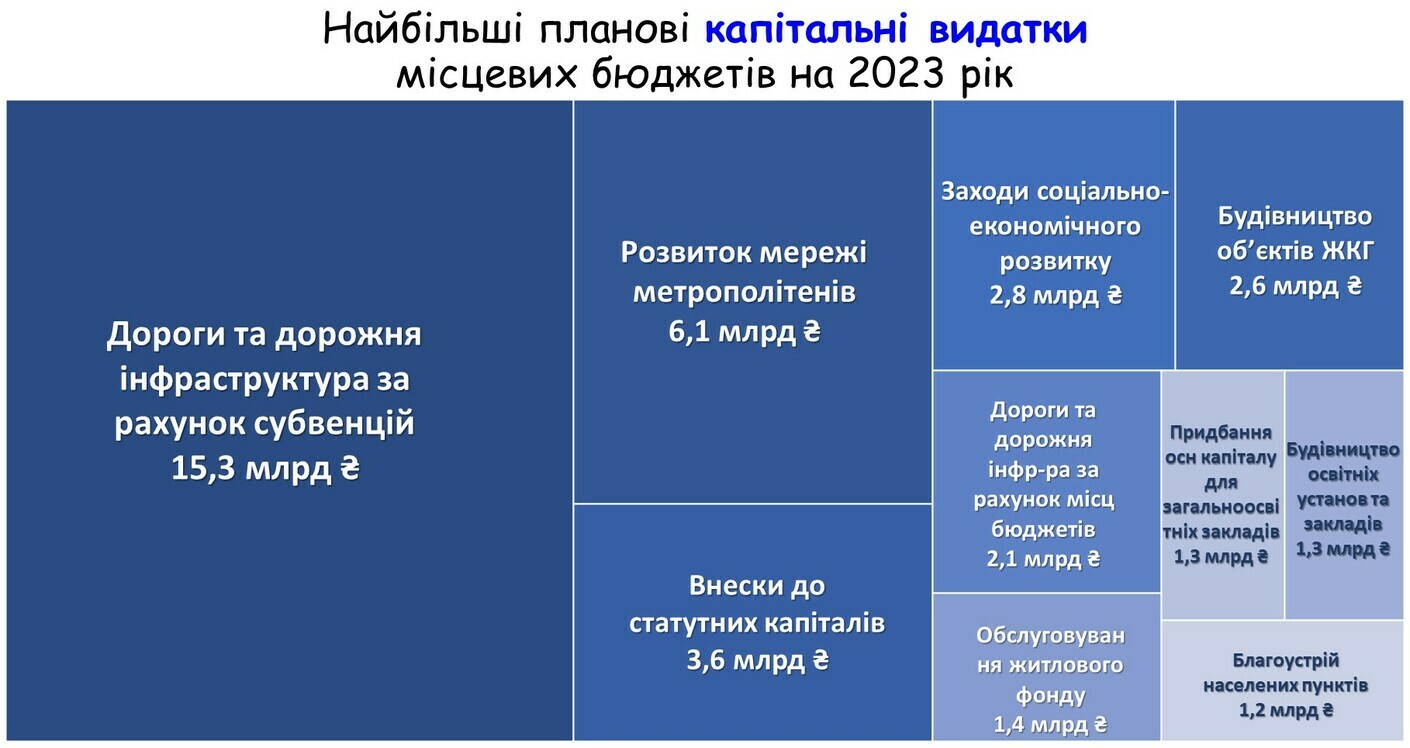 Найбільші планові капітальні видатки місцевих бюджетів на 2023 рік

Дороги та дорожня інфраструктура за рахунок субвенцій 15,3 млрд ₴

Розвиток мережі метрополітенів 6,1 млрд ₴

Внески до статутних капіталів 3,6 млрд ₴

Заходи соціально-економічного розвитку 2,8 млрд ₴

Будівництво об'єктів ЖКГ 2,6 млрд ₴

Дороги та дорожня інфр-ра за рахунок місц бюджетів 2,1 млрд ₴

Придбання осн капіталу для загальноосвітніх закладів 1,3 млрд ₴

Будівництво освітніх установ та закладів 1,3 млрд ₴

Обслуговування житлового фонду 1,4 млрд ₴

Благоустрій населених пунктів 1,2 млрд ₴